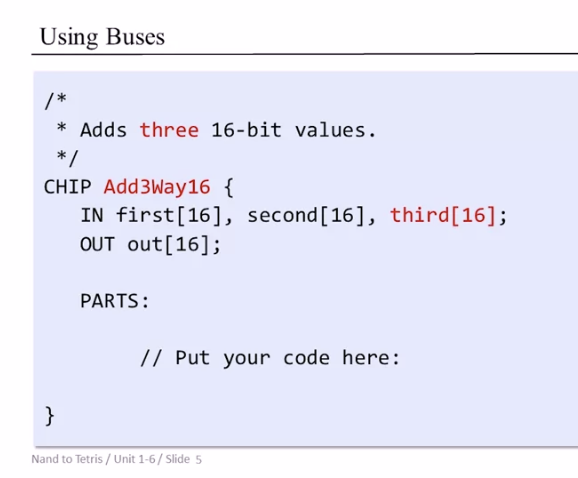 Using Buses

/*
 * Adds three 16-bit values.
 */
CHIP Add3Way16 {
   IN first[16], second[16], third[16];
   OUT out[16];

   PARTS:

        // Put your code here:

}

Nand to Tetris / Unit 1-6 / Slide 5